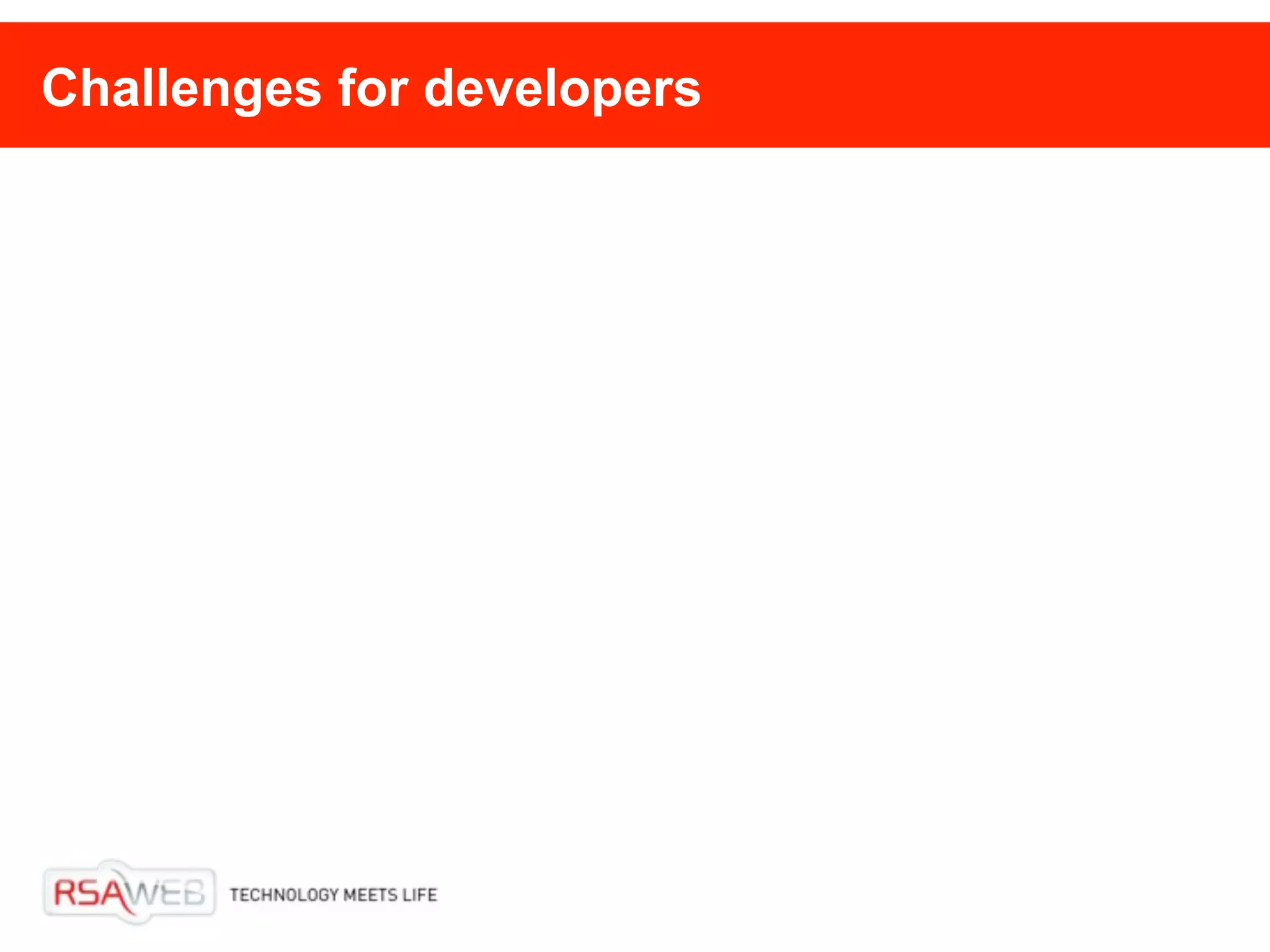 Challenges for developers

RSAWEB TECHNOLOGY MEETS LIFE